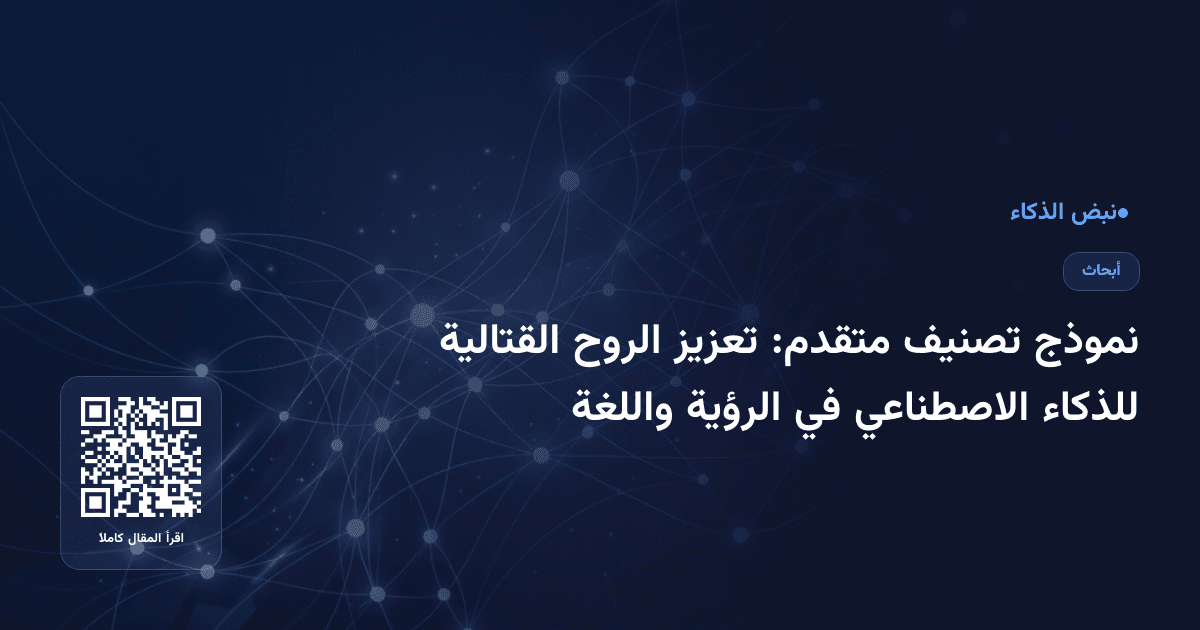 ●نبض الذكاء

أبحاث

نموذج تصنيف متقدم: تعزيز الروح القتالية للذكاء الاصطناعي في الرؤية واللغة

اقرأ المقال كاملا